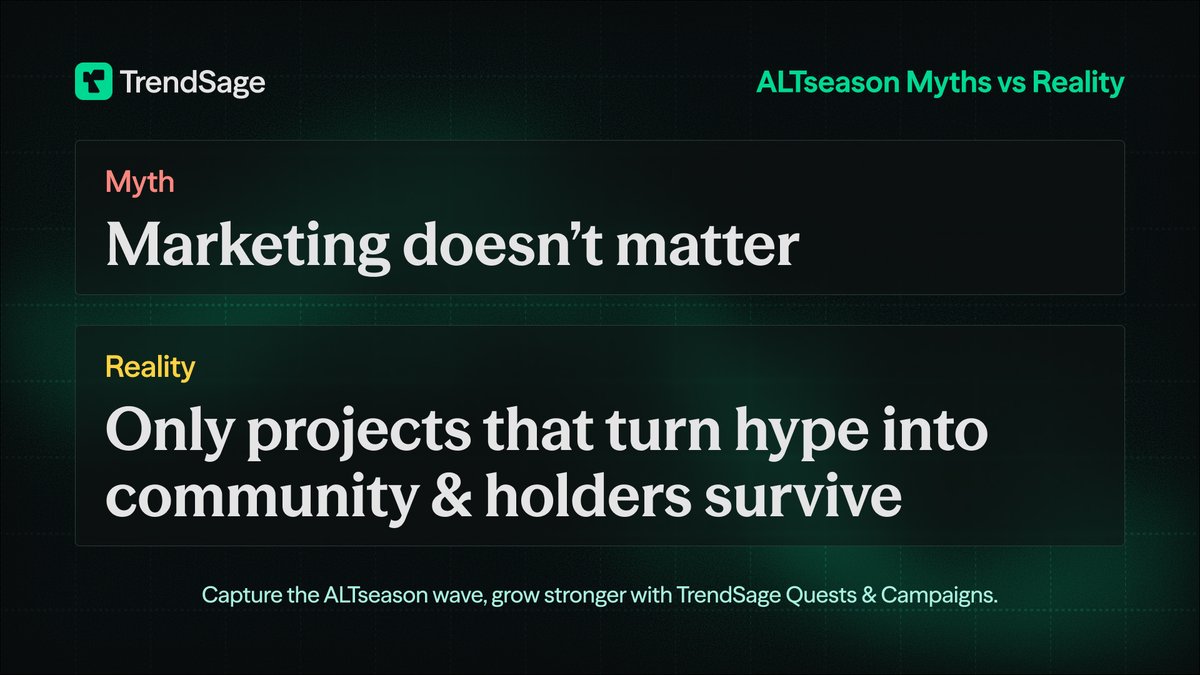 TrendSage

ALTseason Myths vs Reality

Myth

Marketing doesn’t matter

Reality

Only projects that turn hype into community & holders survive

Capture the ALTseason wave, grow stronger with TrendSage Quests & Campaigns.